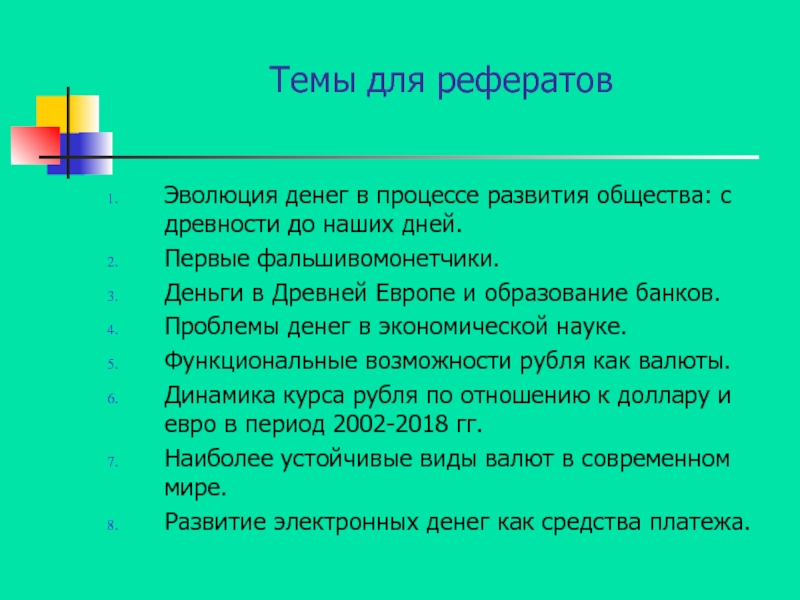 Темы для рефератов

1. Эволюция денег в процессе развития общества: с древности до наших дней.
2. Первые фальшивомонетчики.
3. Деньги в Древней Европе и образование банков.
4. Проблемы денег в экономической науке.
5. Функциональные возможности рубля как валюты.
6. Динамика курса рубля по отношению к доллару и евро в период 2002-2018 гг.
7. Наиболее устойчивые виды валют в современном мире.
8. Развитие электронных денег как средства платежа.